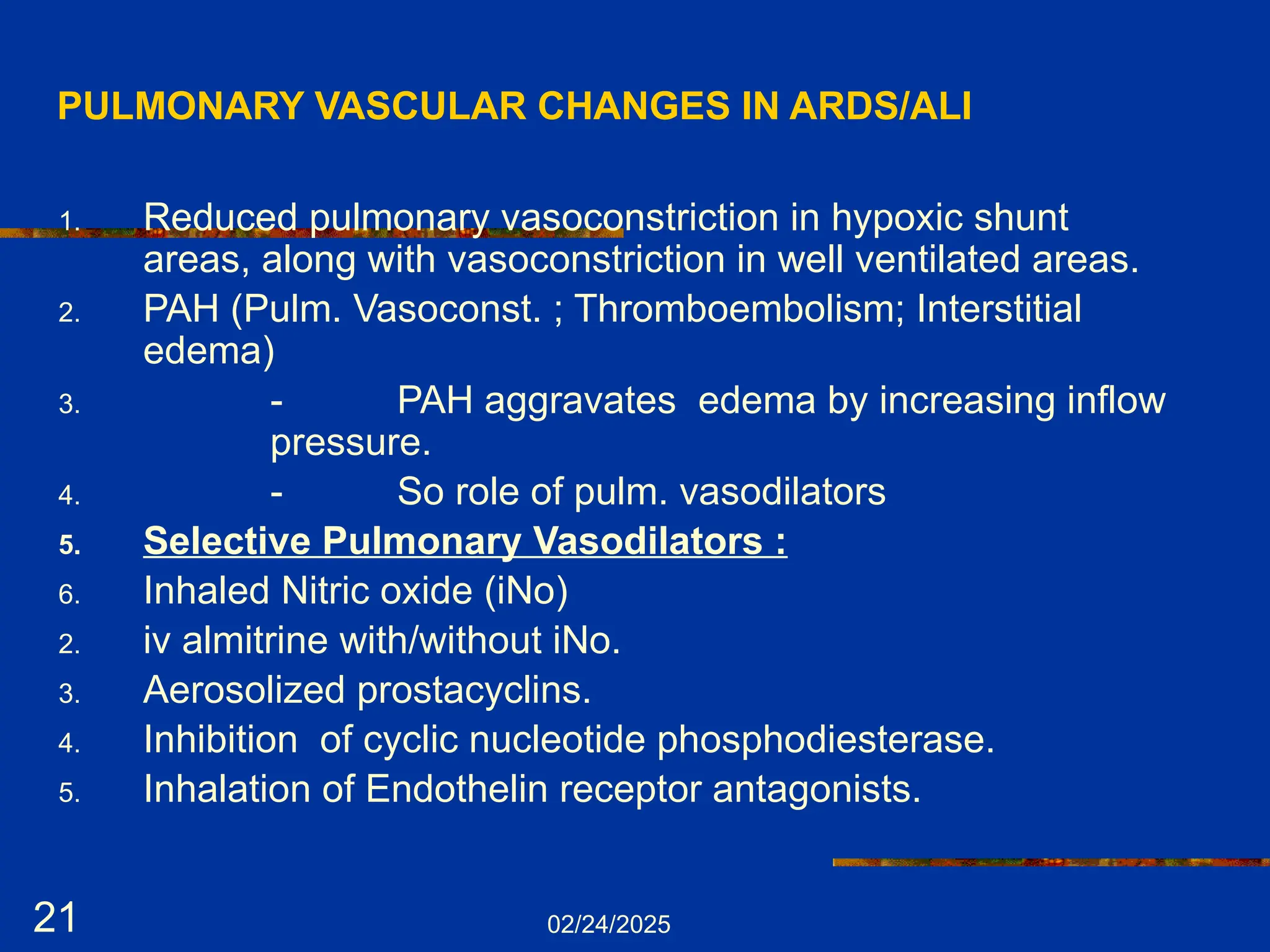 PULMONARY VASCULAR CHANGES IN ARDS/ALI

1. Reduced pulmonary vasoconstriction in hypoxic shunt areas, along with vasoconstriction in well ventilated areas.
2. PAH (Pulm. Vasoconst. ; Thromboembolism; Interstitial edema)
3. - PAH aggravates edema by increasing inflow pressure.
4. - So role of pulm. vasodilators
5. Selective Pulmonary Vasodilators :
6. Inhaled Nitric oxide (iNo)
2. iv almitrine with/without iNo.
3. Aerosolized prostacyclins.
4. Inhibition of cyclic nucleotide phosphodiesterase.
5. Inhalation of Endothelin receptor antagonists.

21

02/24/2025